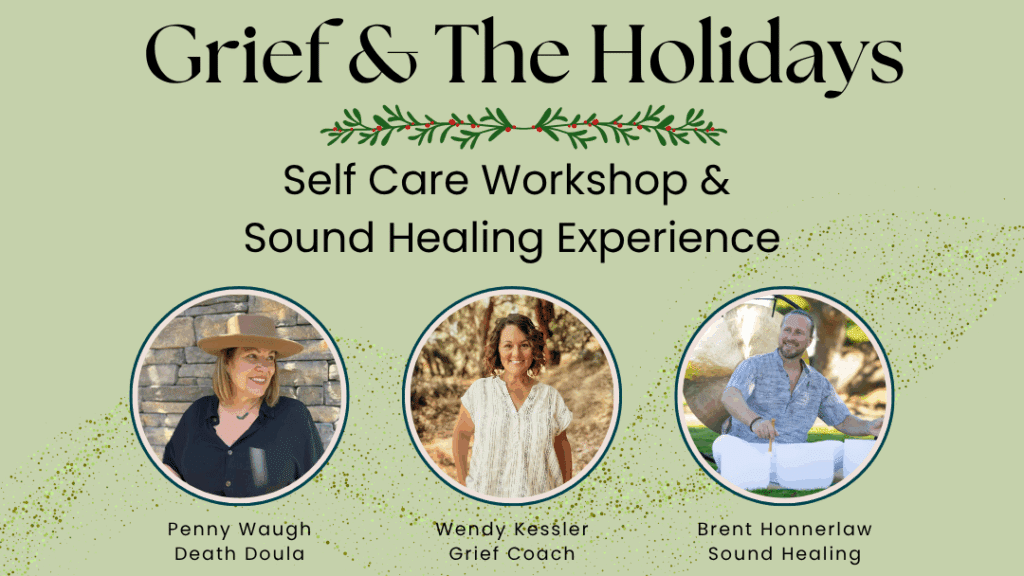 Grief & The Holidays

Self Care Workshop & Sound Healing Experience

Penny Waugh
Death Doula

Wendy Kessler
Grief Coach

Brent Honnerlaw
Sound Healing